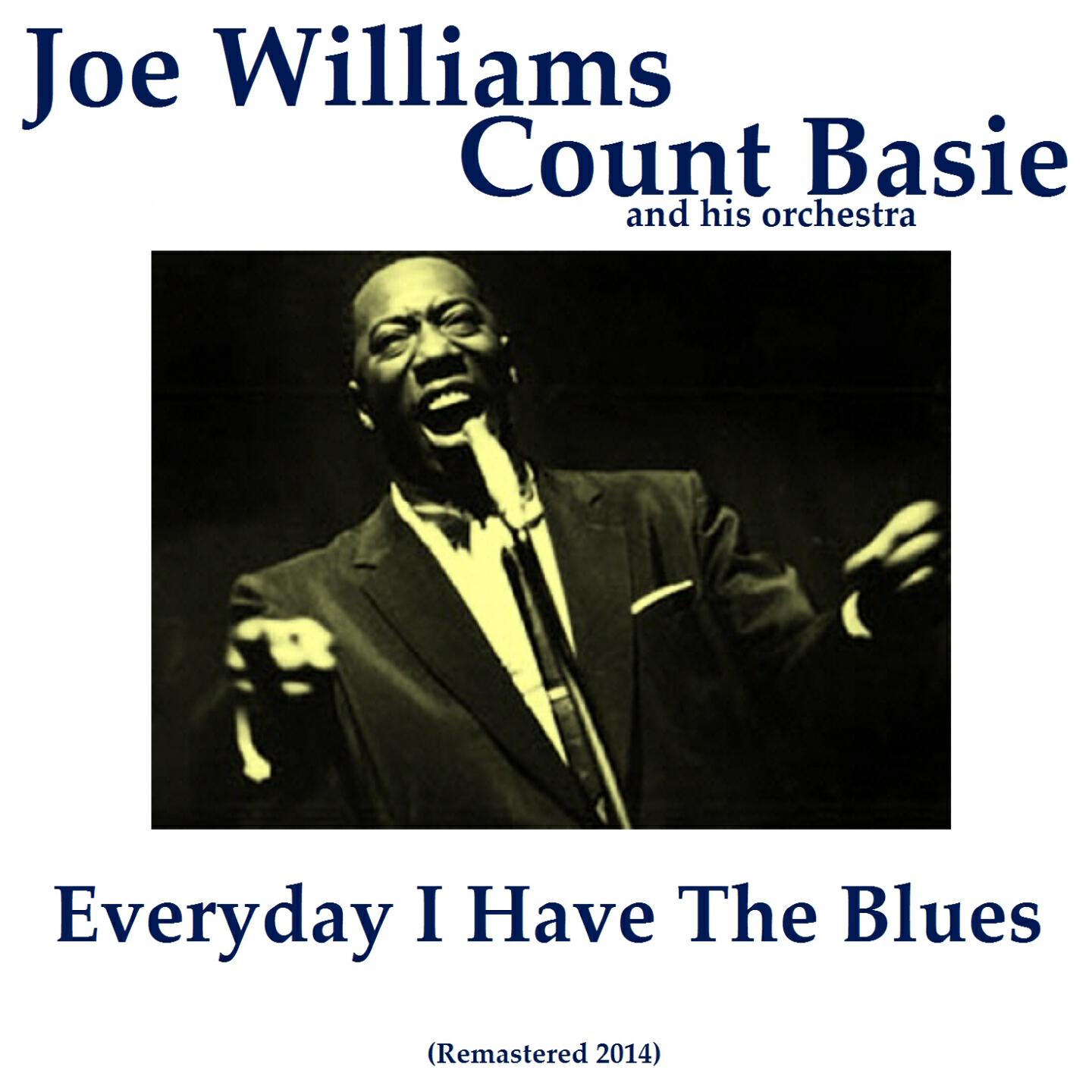 Joe Williams
Count Basie
and his orchestra

Everyday I Have The Blues

(Remastered 2014)